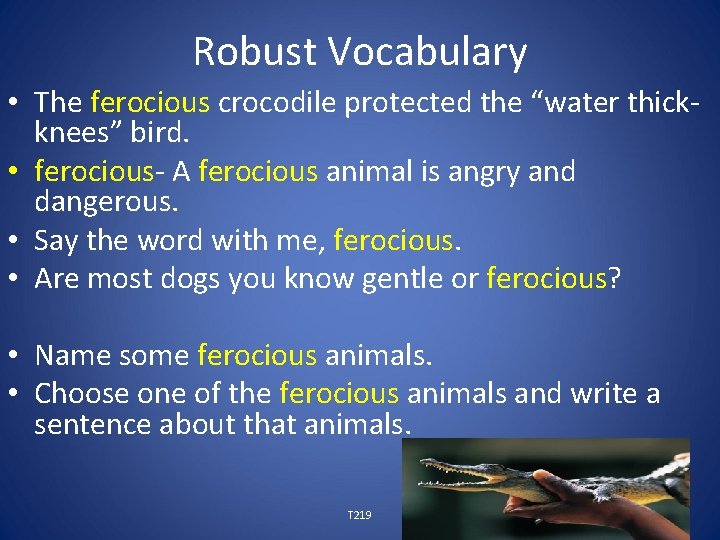 Robust Vocabulary

• The ferocious crocodile protected the “water thick-knees” bird.
• ferocious- A ferocious animal is angry and dangerous.
• Say the word with me, ferocious.
• Are most dogs you know gentle or ferocious?

• Name some ferocious animals.
• Choose one of the ferocious animals and write a sentence about that animals.

T219